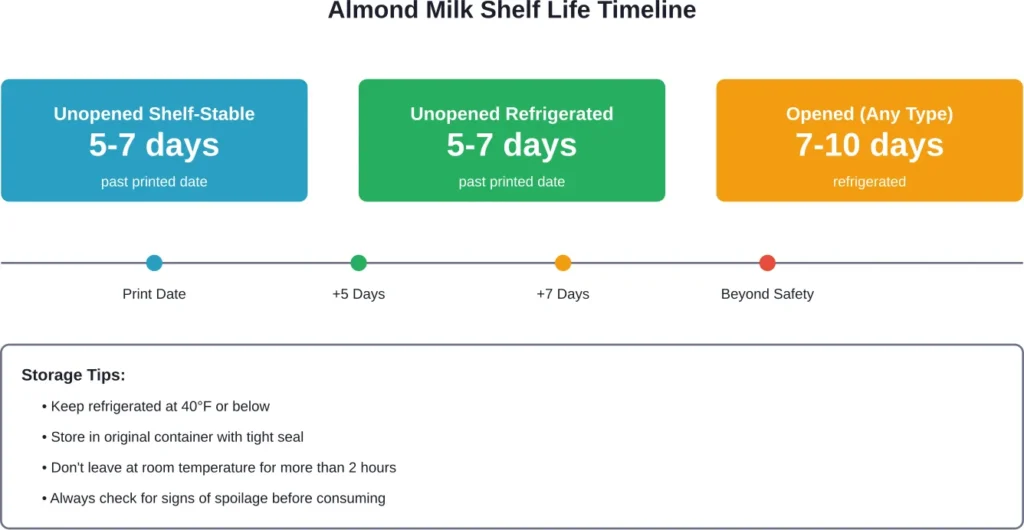 Almond Milk Shelf Life Timeline

Unopened Shelf-Stable
5-7 days
past printed date

Unopened Refrigerated
5-7 days
past printed date

Opened (Any Type)
7-10 days
refrigerated

Print Date
+5 Days
+7 Days
Beyond Safety

Storage Tips:

• Keep refrigerated at 40°F or below
• Store in original container with tight seal
• Don't leave at room temperature for more than 2 hours
• Always check for signs of spoilage before consuming